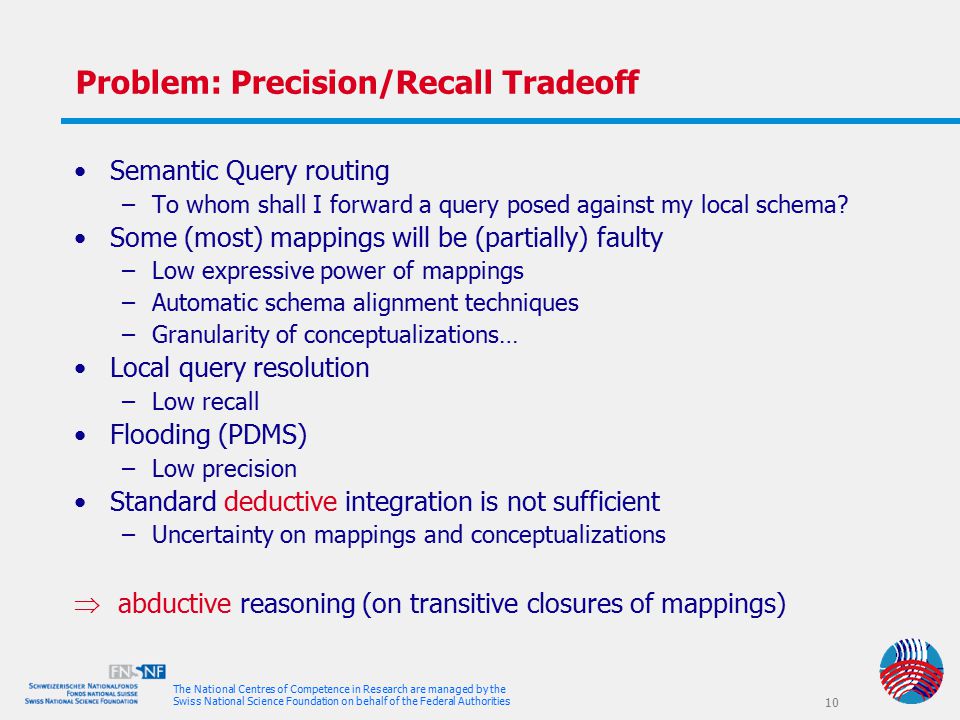 Problem: Precision/Recall Tradeoff

• Semantic Query routing
– To whom shall I forward a query posed against my local schema?
• Some (most) mappings will be (partially) faulty
– Low expressive power of mappings
– Automatic schema alignment techniques
– Granularity of conceptualizations…
• Local query resolution
– Low recall
• Flooding (PDMS)
– Low precision
• Standard deductive integration is not sufficient
– Uncertainty on mappings and conceptualizations

$\Rightarrow$ abductive reasoning (on transitive closures of mappings)

FNSNF
SCHWEIZERISCHER NATIONALFONDS
FONDS NATIONAL SUISSE
SWISS NATIONAL SCIENCE FOUNDATION

The National Centres of Competence in Research are managed by the Swiss National Science Foundation on behalf of the Federal Authorities

10